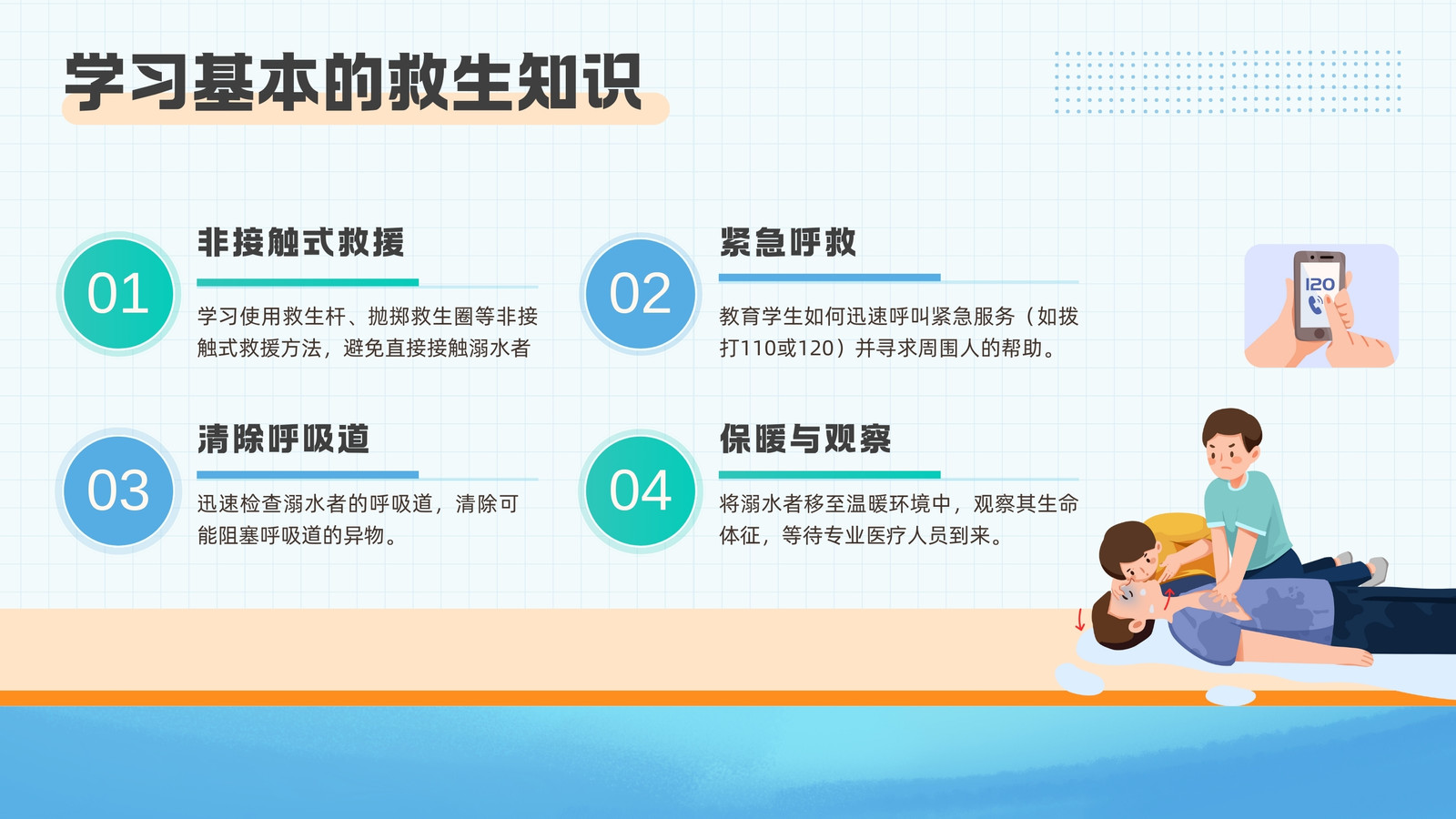 学习基本的救生知识

01

非接触式救援

学习使用救生杆、抛掷救生圈等非接触式救援方法，避免直接接触溺水者

02

紧急呼救

教育学生如何迅速呼叫紧急服务（如拨打110或120）并寻求周围人的帮助。

120

03

清除呼吸道

迅速检查溺水者的呼吸道，清除可能阻塞呼吸道的异物。

04

保暖与观察

将溺水者移至温暖环境中，观察其生命体征，等待专业医疗人员到来。